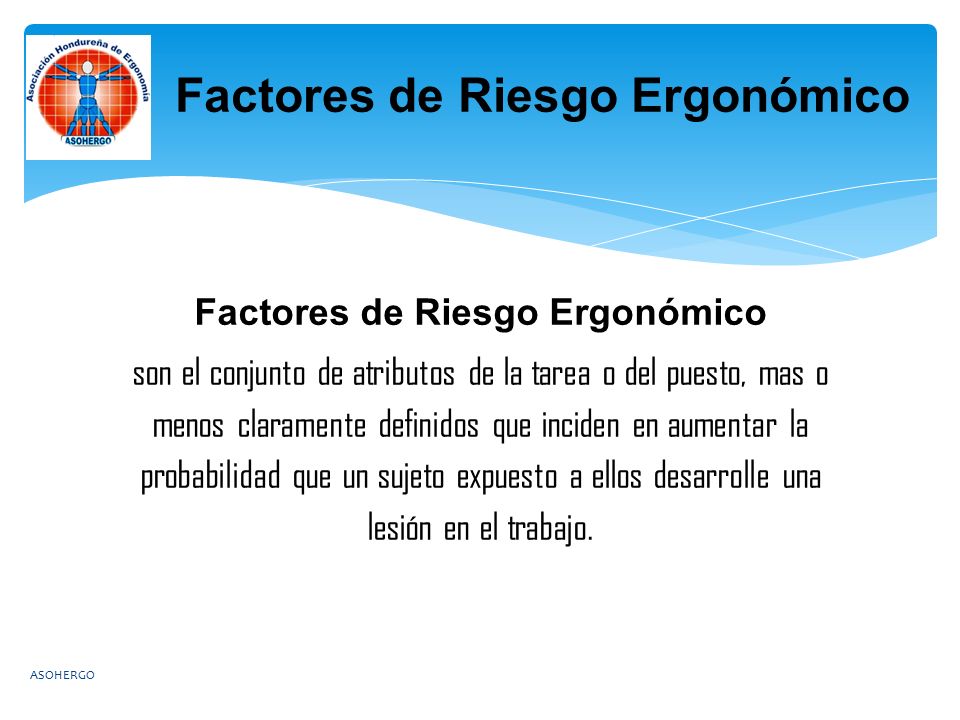 Asociación Hondureña de Ergonomía
ASOHERGO

Factores de Riesgo Ergonómico

Factores de Riesgo Ergonómico

son el conjunto de atributos de la tarea o del puesto, mas o menos claramente definidos que inciden en aumentar la probabilidad que un sujeto expuesto a ellos desarrolle una lesión en el trabajo.

ASOHERGO